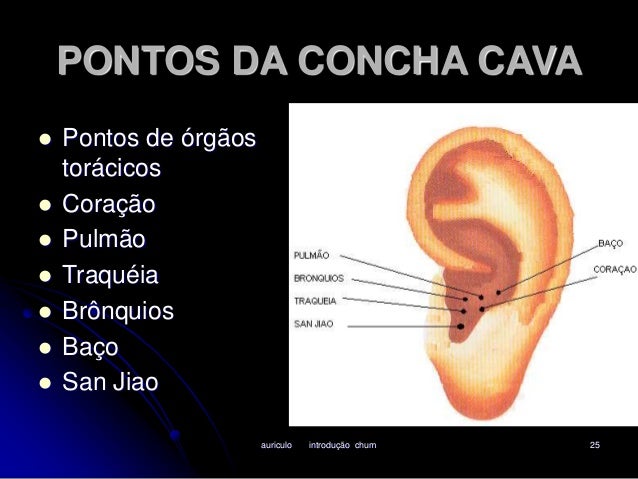 PONTOS DA CONCHA CAVA

- Pontos de órgãos torácicos
- Coração
- Pulmão
- Traquéia
- Brônquios
- Baço
- San Jiao

PULMÃO
BRONQUIOS
TRAQUEIA
SAN JIAO
BAÇO
CORAÇAO

auriculo introdução chum 25